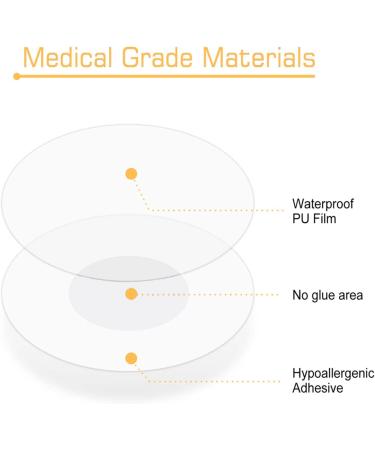 Medical Grade Materials

Waterproof PU Film

No glue area

Hypoallergenic Adhesive